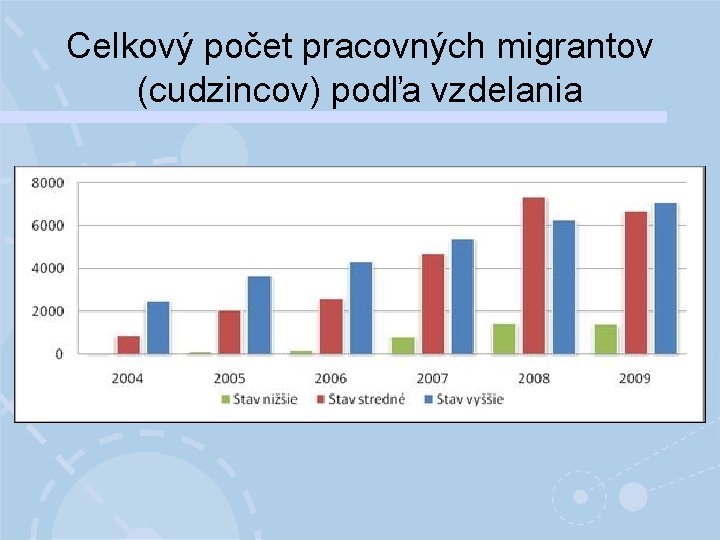 Celkový počet pracovných migrantov (cudzincov) podľa vzdelania

8000
6000
4000
2000
0

2004 2005 2006 2007 2008 2009

Štav nižšie Štav stredné Štav vyššie